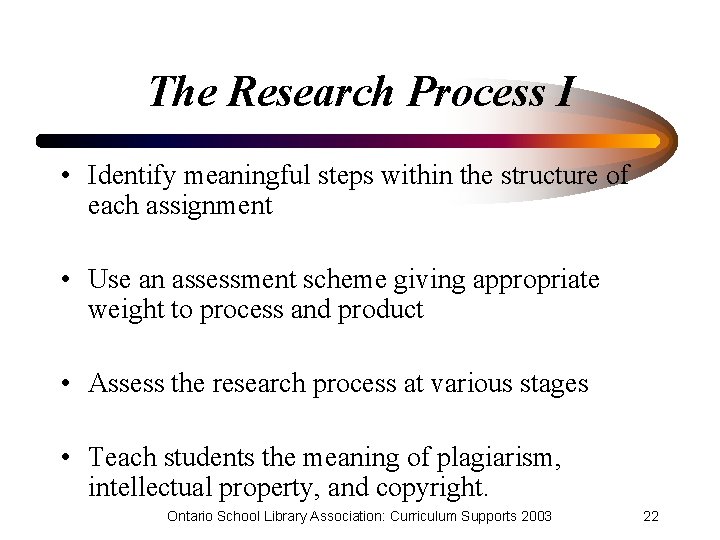 The Research Process I

• Identify meaningful steps within the structure of each assignment

• Use an assessment scheme giving appropriate weight to process and product

• Assess the research process at various stages

• Teach students the meaning of plagiarism, intellectual property, and copyright.

Ontario School Library Association: Curriculum Supports 2003

22